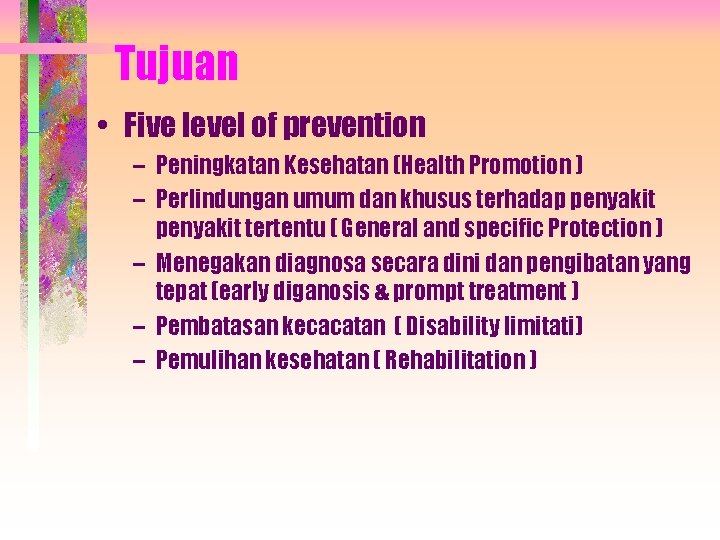 Tujuan

• Five level of prevention
  – Peningkatan Kesehatan (Health Promotion )
  – Perlindungan umum dan khusus terhadap penyakit penyakit tertentu ( General and specific Protection )
  – Menegakan diagnosa secara dini dan pengibatan yang tepat (early diganosis & prompt treatment )
  – Pembatasan kecacatan ( Disability limitati)
  – Pemulihan kesehatan ( Rehabilitation )